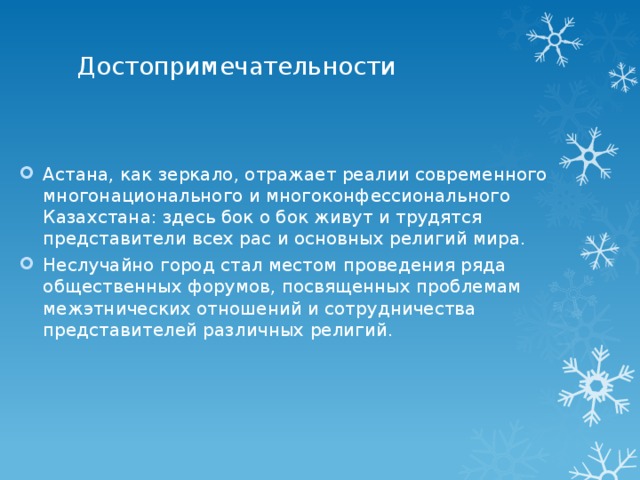 Достопримечательности

Астана, как зеркало, отражает реалии современного многонационального и многоконфессионального Казахстана: здесь бок о бок живут и трудятся представители всех рас и основных религий мира.

Неслучайно город стал местом проведения ряда общественных форумов, посвященных проблемам межэтнических отношений и сотрудничества представителей различных религий.